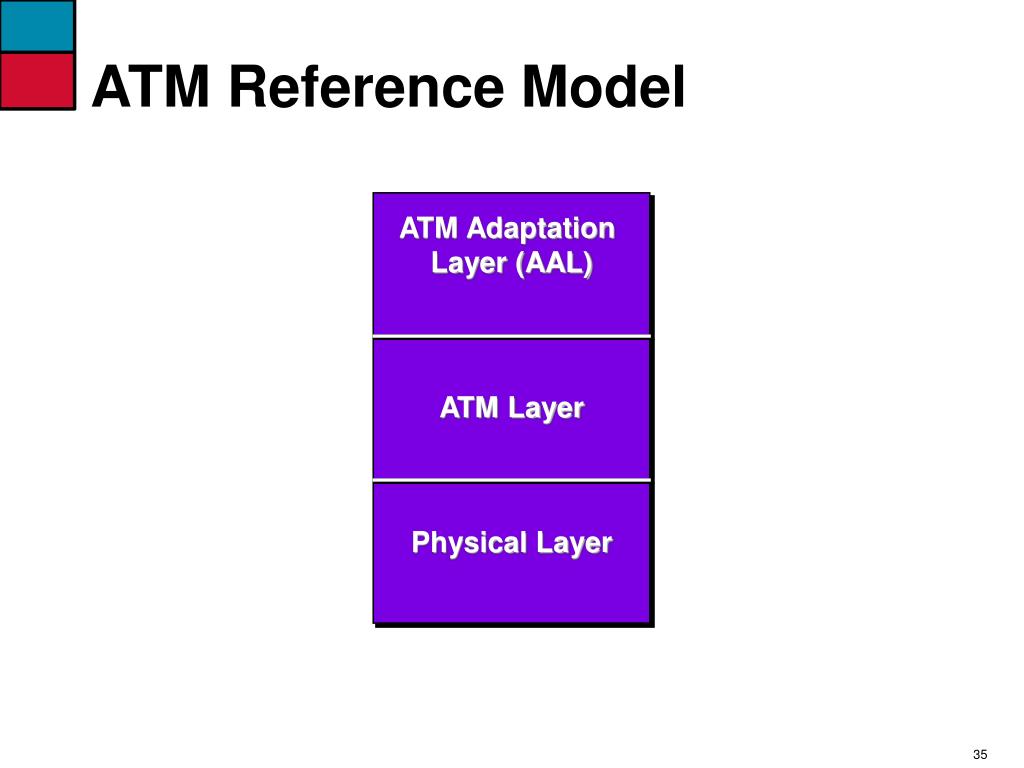 ATM Reference Model

ATM Adaptation Layer (AAL)

ATM Layer

Physical Layer

35